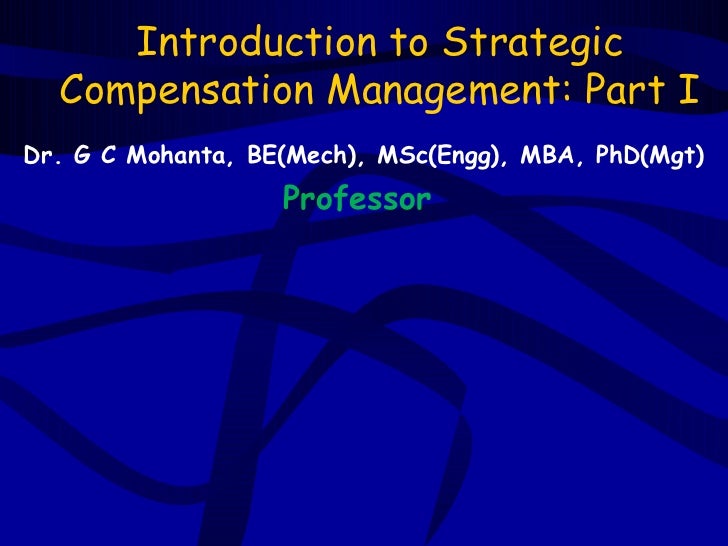 Introduction to Strategic Compensation Management: Part I

Dr. G C Mohanta, BE(Mech), MSc(Engg), MBA, PhD(Mgt)

Professor